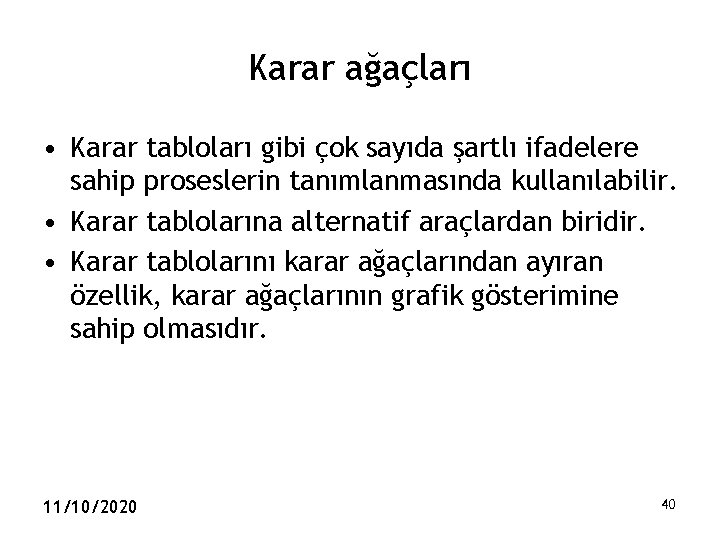 Karar ağaçları

• Karar tabloları gibi çok sayıda şartlı ifadelere sahip proseslerin tanımlanmasında kullanılabilir.
• Karar tablolarına alternatif araçlardan biridir.
• Karar tablolarını karar ağaçlarından ayıran özellik, karar ağaçlarının grafik gösterimine sahip olmasıdır.

11/10/2020

40